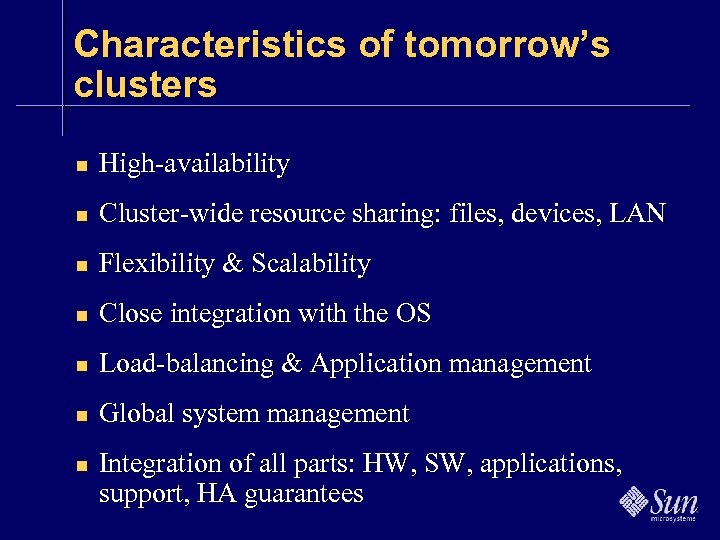 Characteristics of tomorrow's clusters

- High-availability
- Cluster-wide resource sharing: files, devices, LAN
- Flexibility & Scalability
- Close integration with the OS
- Load-balancing & Application management
- Global system management
- Integration of all parts: HW, SW, applications, support, HA guarantees

Sun microsystems